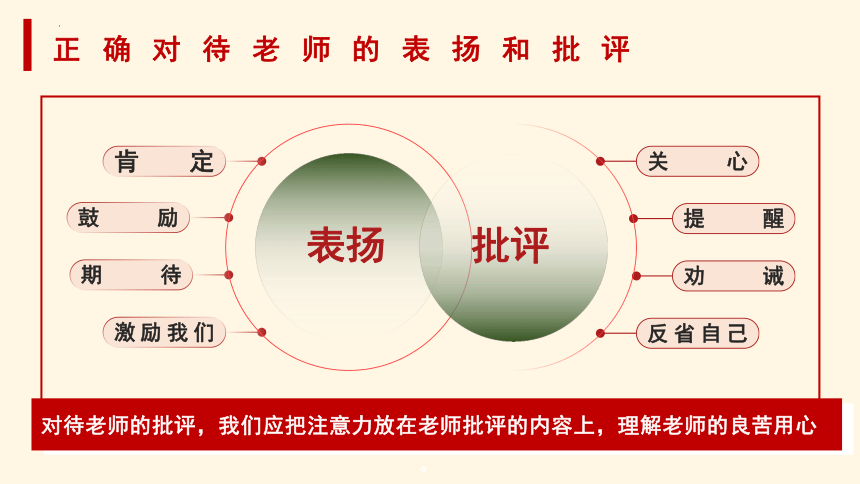 正确对待老师的表扬和批评

肯定
鼓励
期待
激励我们

表扬

批评

关心
提醒
劝诫
反省自己

对待老师的批评，我们应把注意力放在老师批评的内容上，理解老师的良苦用心